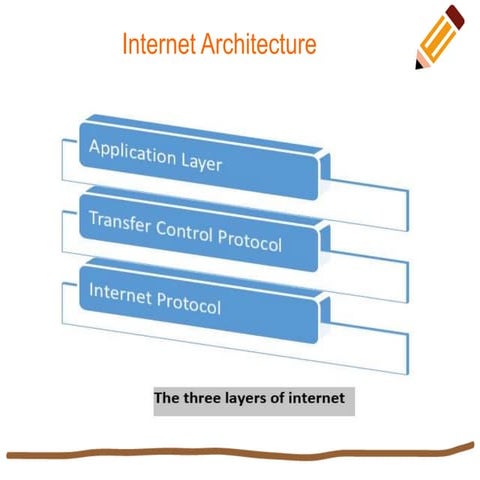 Internet Architecture

Application Layer

Transfer Control Protocol

Internet Protocol

The three layers of internet